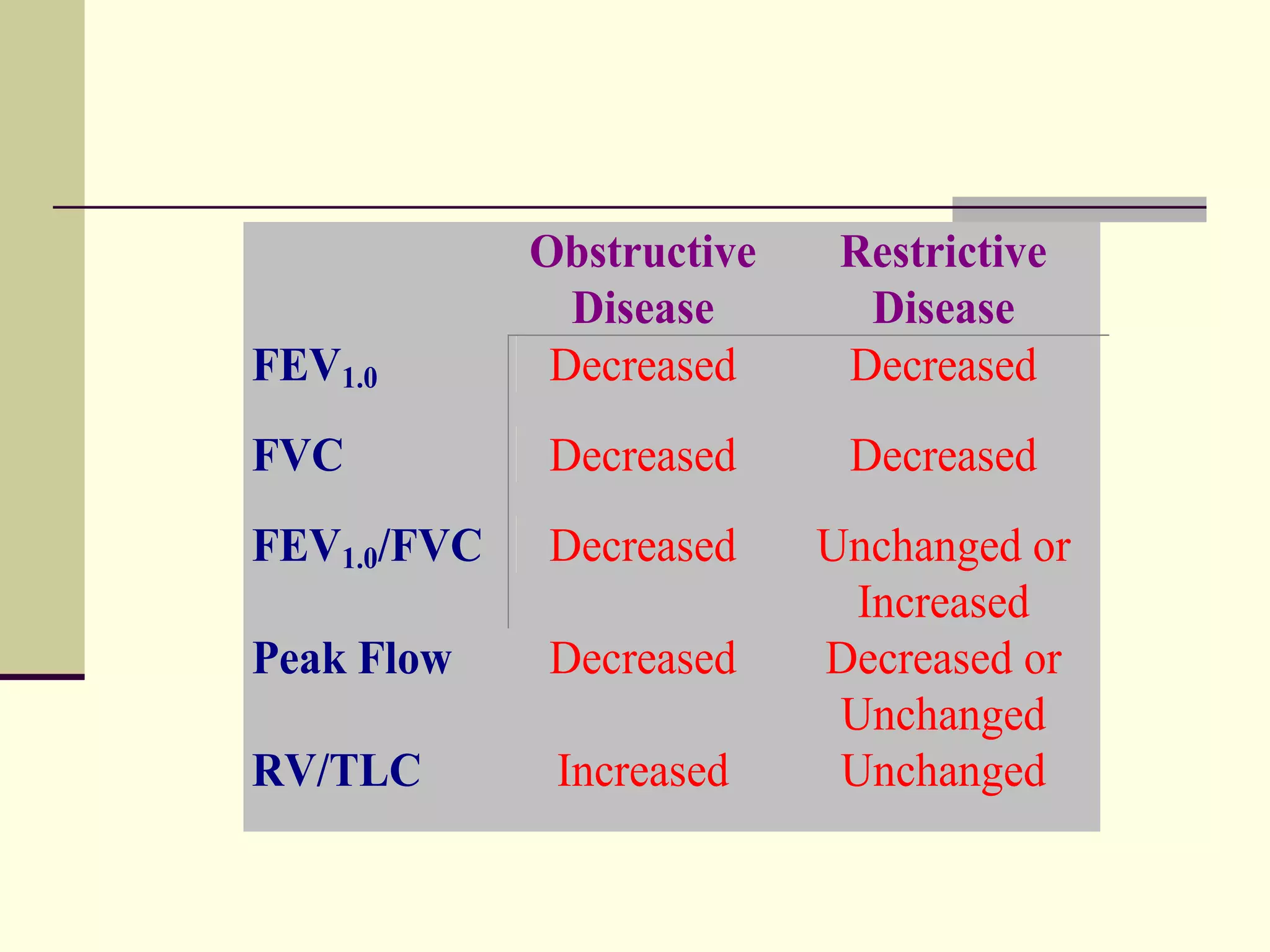 | | Obstructive Disease | Restrictive Disease |
|---|---|---|
| $FEV_{1.0}$ | Decreased | Decreased |
| FVC | Decreased | Decreased |
| $FEV_{1.0}$/FVC | Decreased | Unchanged or Increased |
| Peak Flow | Decreased | Decreased or Unchanged |
| RV/TLC | Increased | Unchanged |